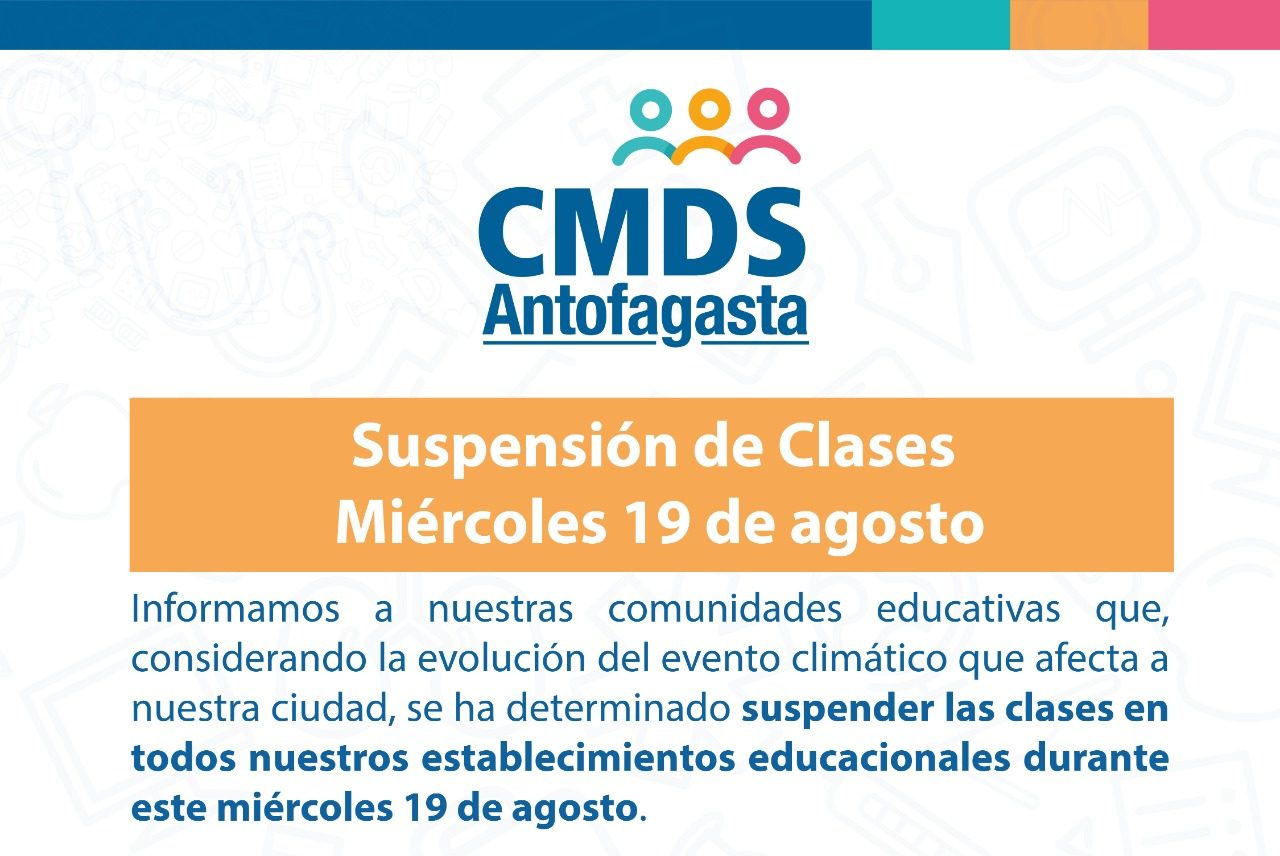 CMDS
Antofagasta

Suspensión de Clases
Miércoles 19 de agosto

Informamos a nuestras comunidades educativas que, considerando la evolución del evento climático que afecta a nuestra ciudad, se ha determinado suspender las clases en todos nuestros establecimientos educacionales durante este miércoles 19 de agosto.